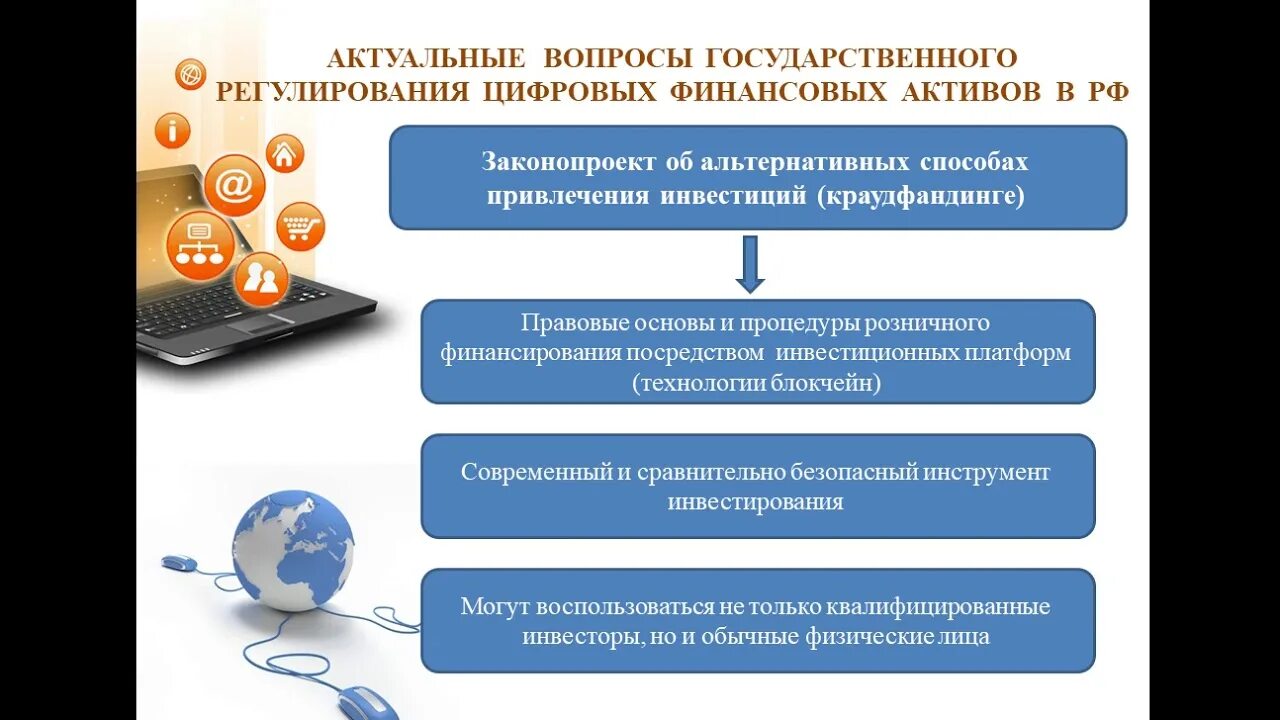 АКТУАЛЬНЫЕ ВОПРОСЫ ГОСУДАРСТВЕННОГО РЕГУЛИРОВАНИЯ ЦИФРОВЫХ ФИНАНСОВЫХ АКТИВОВ В РФ

Законопроект об альтернативных способах привлечения инвестиций (краудфандинге)

Правовые основы и процедуры розничного финансирования посредством инвестиционных платформ (технологии блокчейн)

Современный и сравнительно безопасный инструмент инвестирования

Могут воспользоваться не только квалифицированные инвесторы, но и обычные физические лица